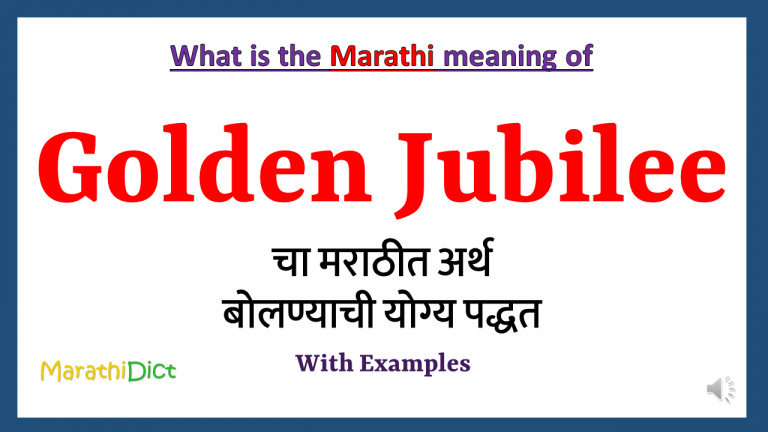 What is the Marathi meaning of

Golden Jubilee

चा मराठीत अर्थ
बोलण्याची योग्य पद्धत

With Examples

MarathiDict